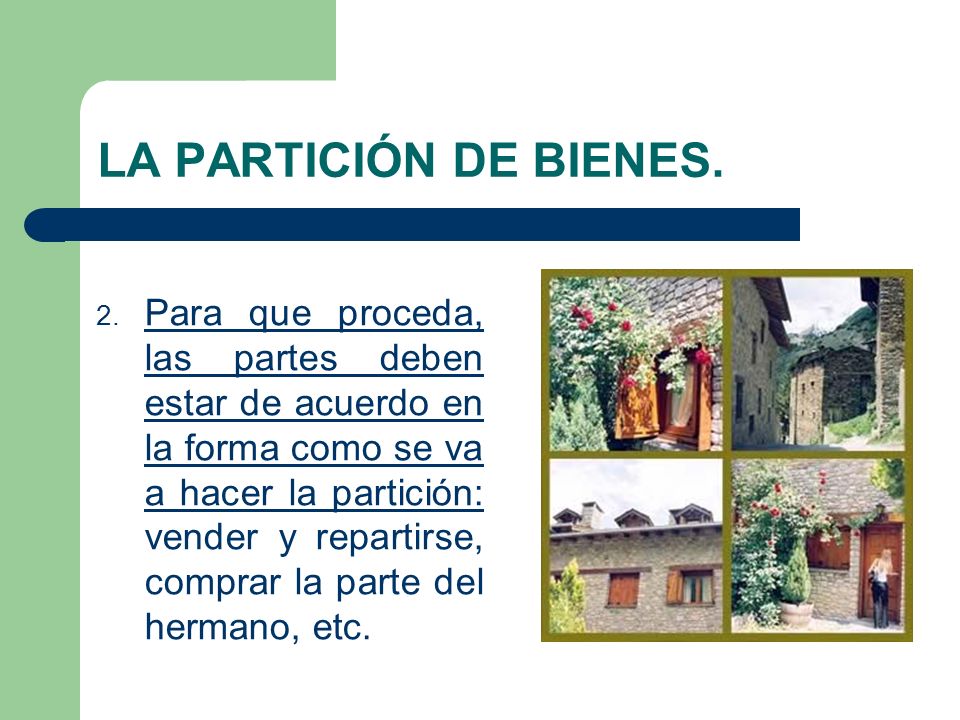 LA PARTICIÓN DE BIENES.

2. Para que proceda, las partes deben estar de acuerdo en la forma como se va a hacer la partición: vender y repartirse, comprar la parte del hermano, etc.